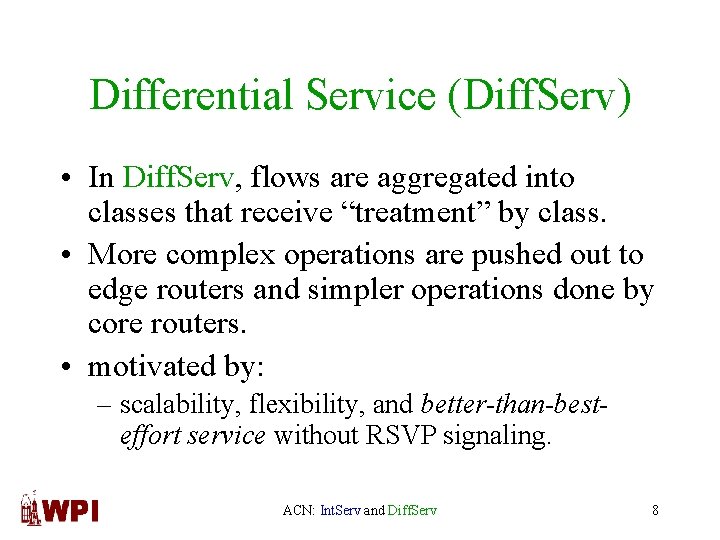 Differential Service (DiffServ)

• In DiffServ, flows are aggregated into classes that receive “treatment” by class.

• More complex operations are pushed out to edge routers and simpler operations done by core routers.

• motivated by:
 – scalability, flexibility, and better-than-best-effort service without RSVP signaling.

WPI

ACN: IntServ and DiffServ

8